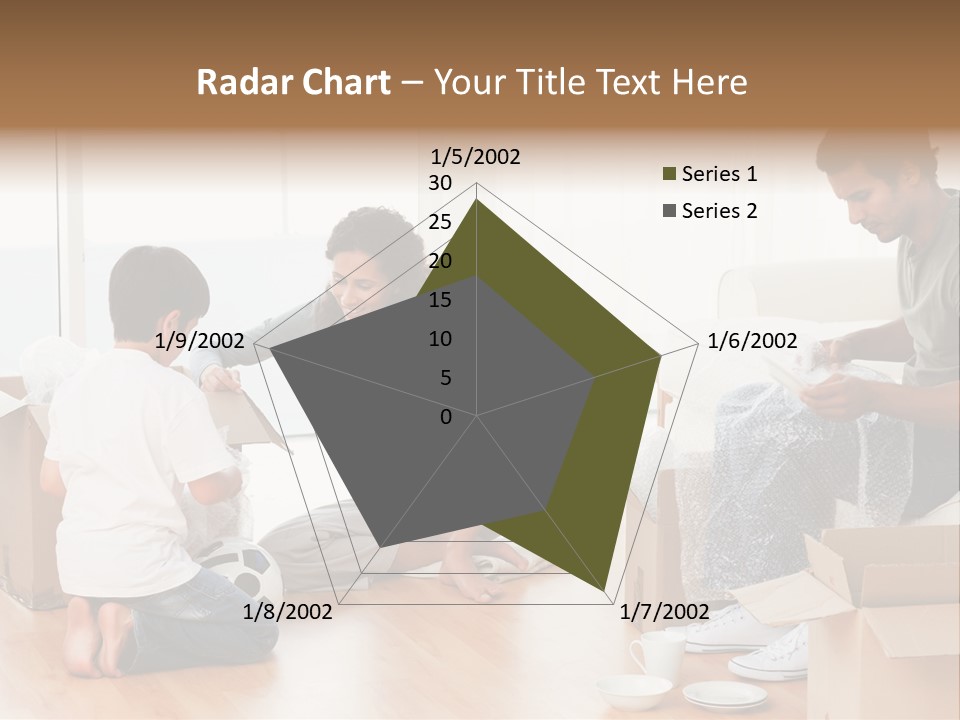 Radar Chart – Your Title Text Here

1/5/2002
30
25
20
15
10
5
0
1/6/2002
1/7/2002
1/8/2002
1/9/2002

Series 1
Series 2